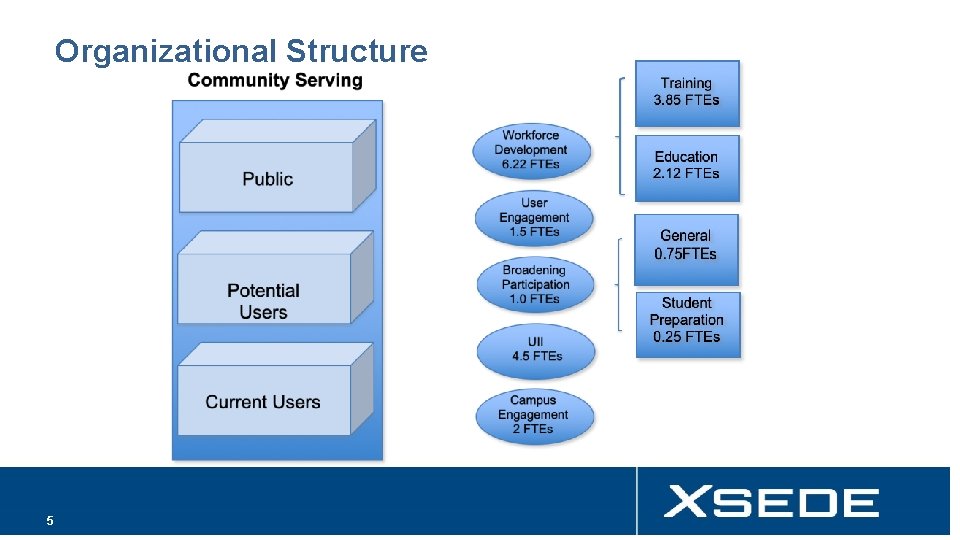 Organizational Structure

Community Serving

Public

Potential Users

Current Users

Workforce Development 6.22 FTEs

User Engagement 1.5 FTEs

Broadening Participation 1.0 FTEs

UII 4.5 FTEs

Campus Engagement 2 FTEs

Training 3.85 FTEs

Education 2.12 FTEs

General 0.75FTEs

Student Preparation 0.25 FTEs

5

XSEDE